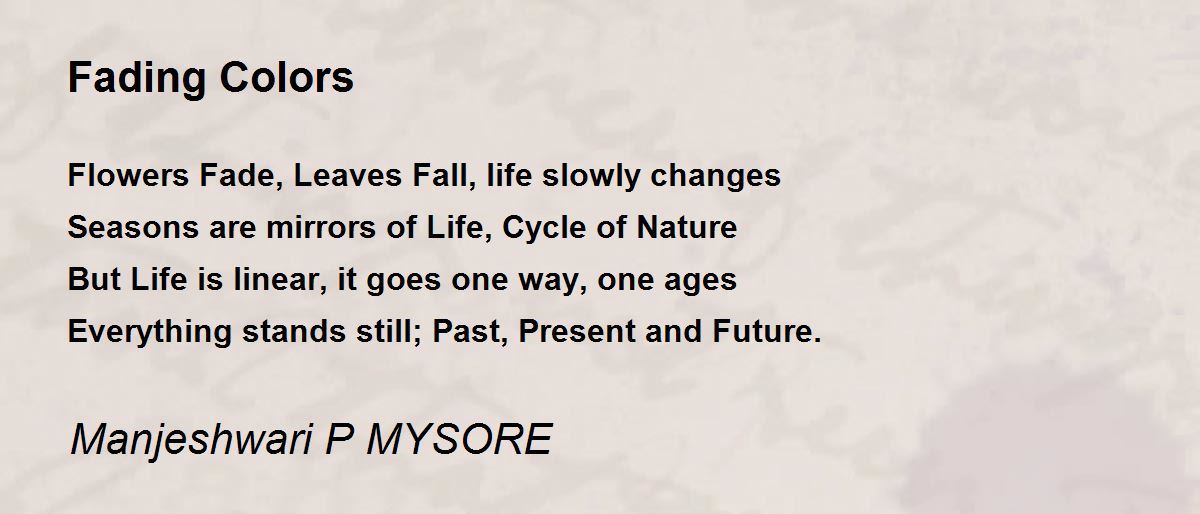 Fading Colors

Flowers Fade, Leaves Fall, life slowly changes
Seasons are mirrors of Life, Cycle of Nature
But Life is linear, it goes one way, one ages
Everything stands still; Past, Present and Future.

Manjeshwari P MYSORE